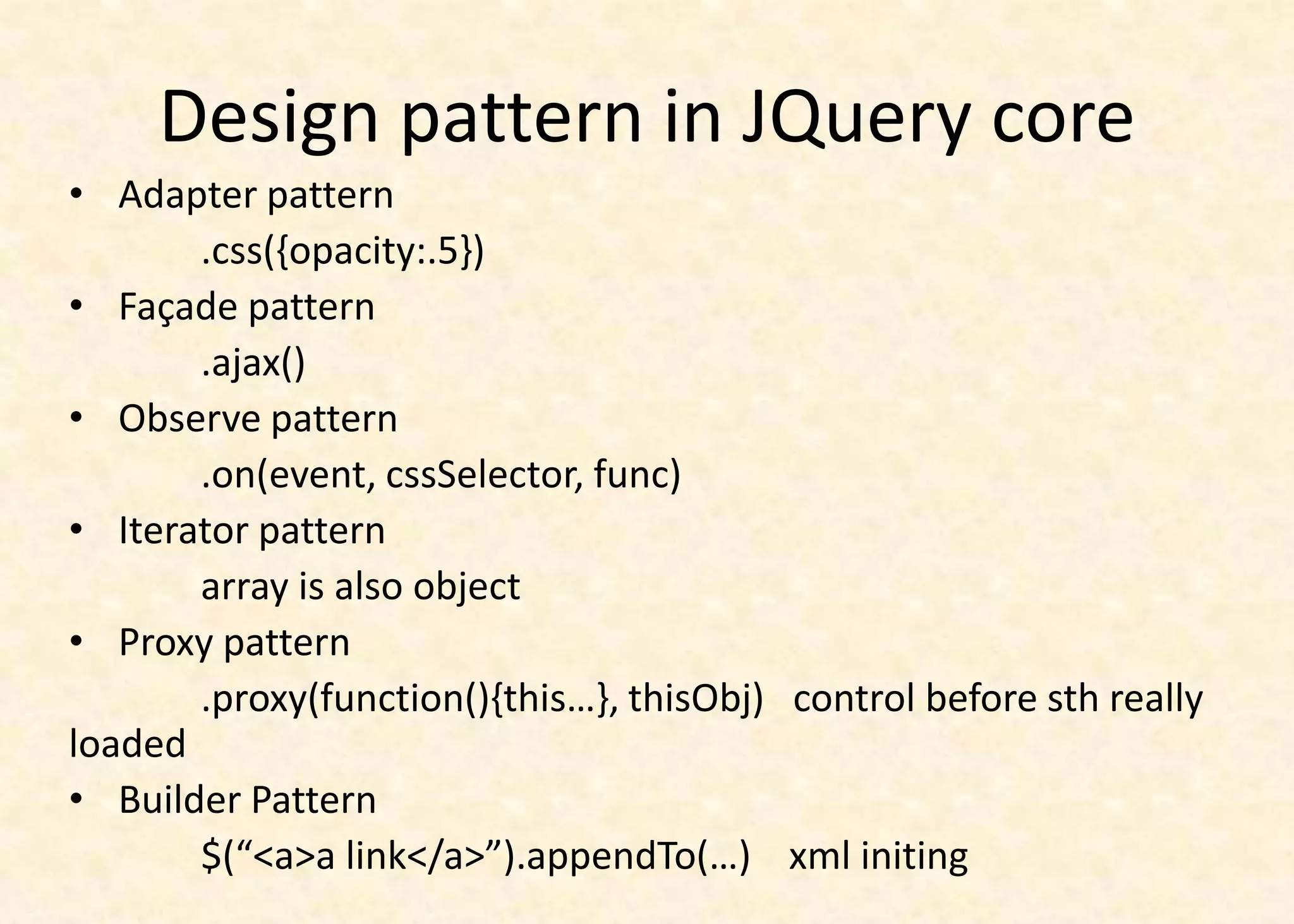 Design pattern in JQuery core

• Adapter pattern
.css({opacity:.5})
• Façade pattern
.ajax()
• Observe pattern
.on(event, cssSelector, func)
• Iterator pattern
array is also object
• Proxy pattern
.proxy(function(){this…}, thisObj) control before sth really loaded
• Builder Pattern
$(“<a>a link</a>”).appendTo(…) xml initing